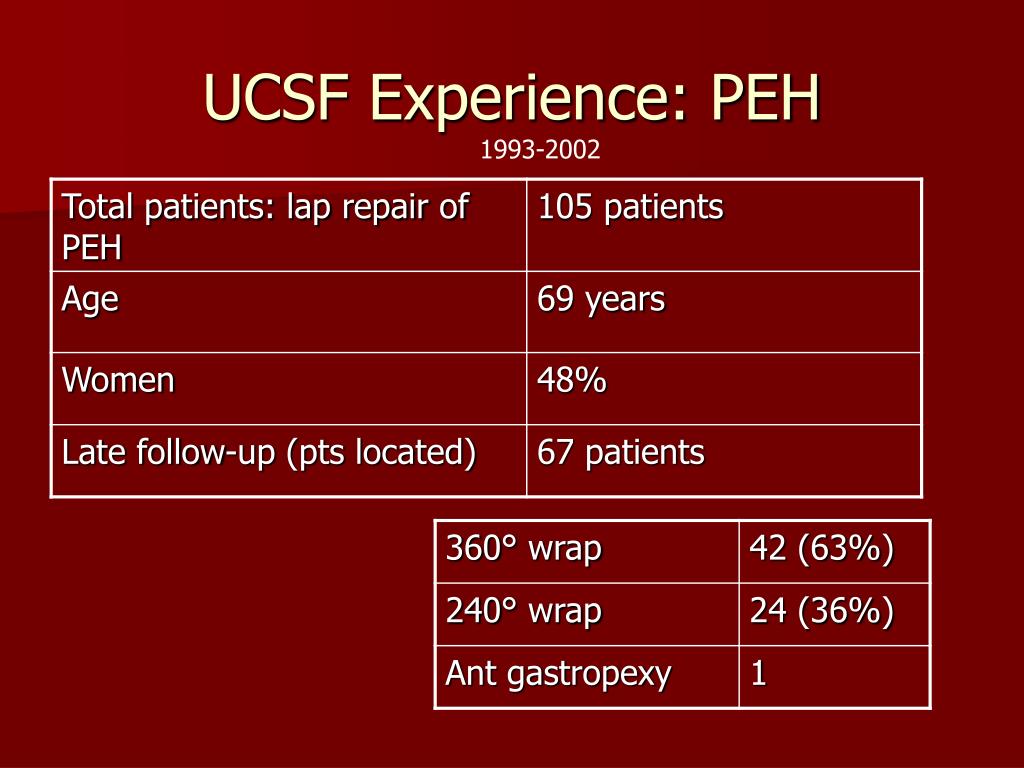 UCSF Experience: PEH
1993-2002

| Total patients: lap repair of PEH | 105 patients |
|---|---|
| Age | 69 years |
| Women | 48% |
| Late follow-up (pts located) | 67 patients |

| 360° wrap | 42 (63%) |
|---|---|
| 240° wrap | 24 (36%) |
| Ant gastropexy | 1 |